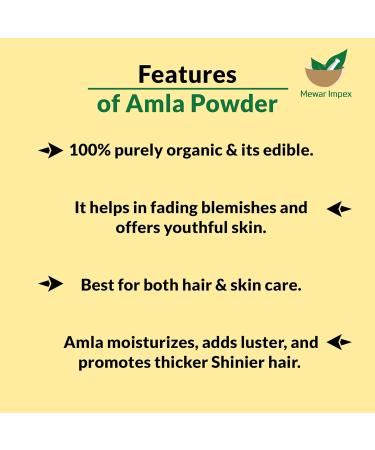 Features
of Amla Powder

Mewar Impex

100% purely organic & its edible.

It helps in fading blemishes and offers youthful skin.

Best for both hair & skin care.

Amla moisturizes, adds luster, and promotes thicker Shinier hair.